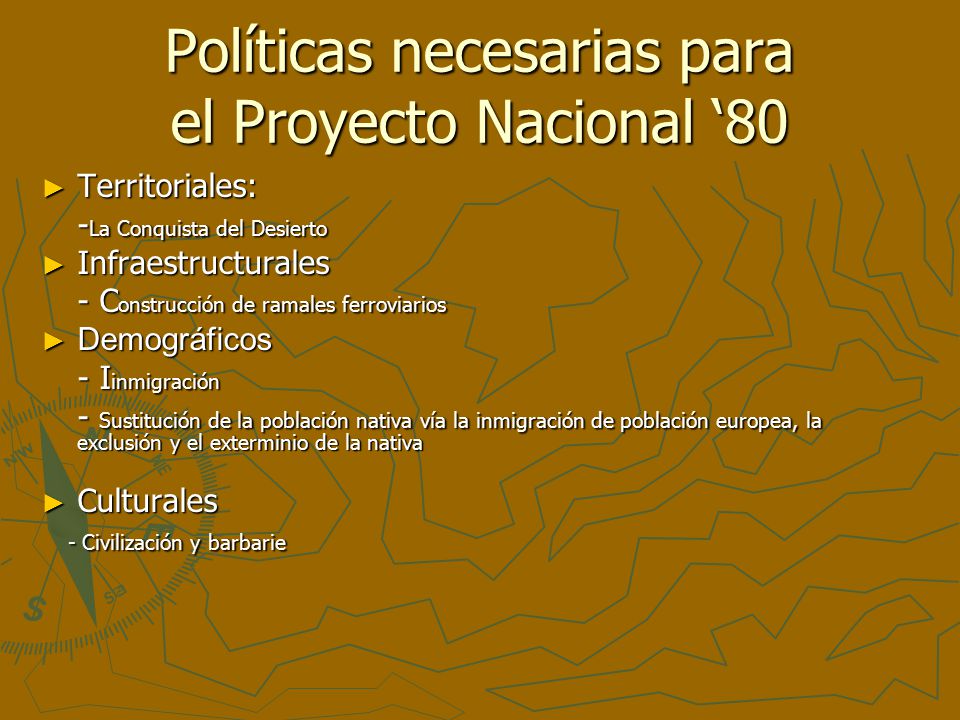 Políticas necesarias para el Proyecto Nacional ‘80

► Territoriales:
-La Conquista del Desierto
► Infraestructurales
- Construcción de ramales ferroviarios
► Demográficos
- Iinmigración
- Sustitución de la población nativa vía la inmigración de población europea, la exclusión y el exterminio de la nativa

► Culturales
- Civilización y barbarie